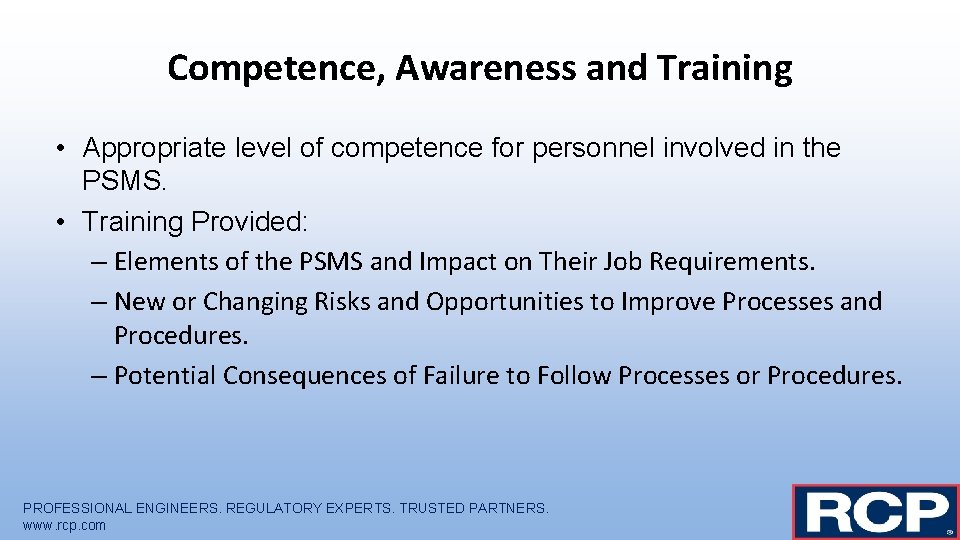 Competence, Awareness and Training

• Appropriate level of competence for personnel involved in the PSMS.
• Training Provided:
– Elements of the PSMS and Impact on Their Job Requirements.
– New or Changing Risks and Opportunities to Improve Processes and Procedures.
– Potential Consequences of Failure to Follow Processes or Procedures.

PROFESSIONAL ENGINEERS. REGULATORY EXPERTS. TRUSTED PARTNERS.
www.rcp.com

RCP